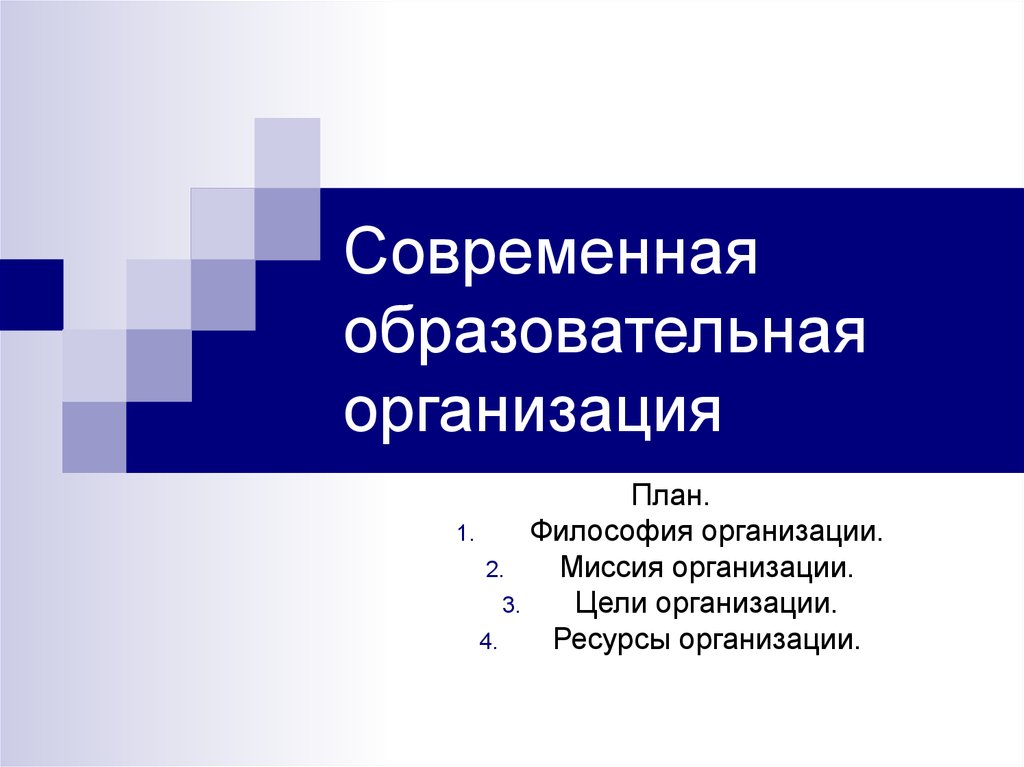 Современная образовательная организация

План.
1. Философия организации.
2. Миссия организации.
3. Цели организации.
4. Ресурсы организации.